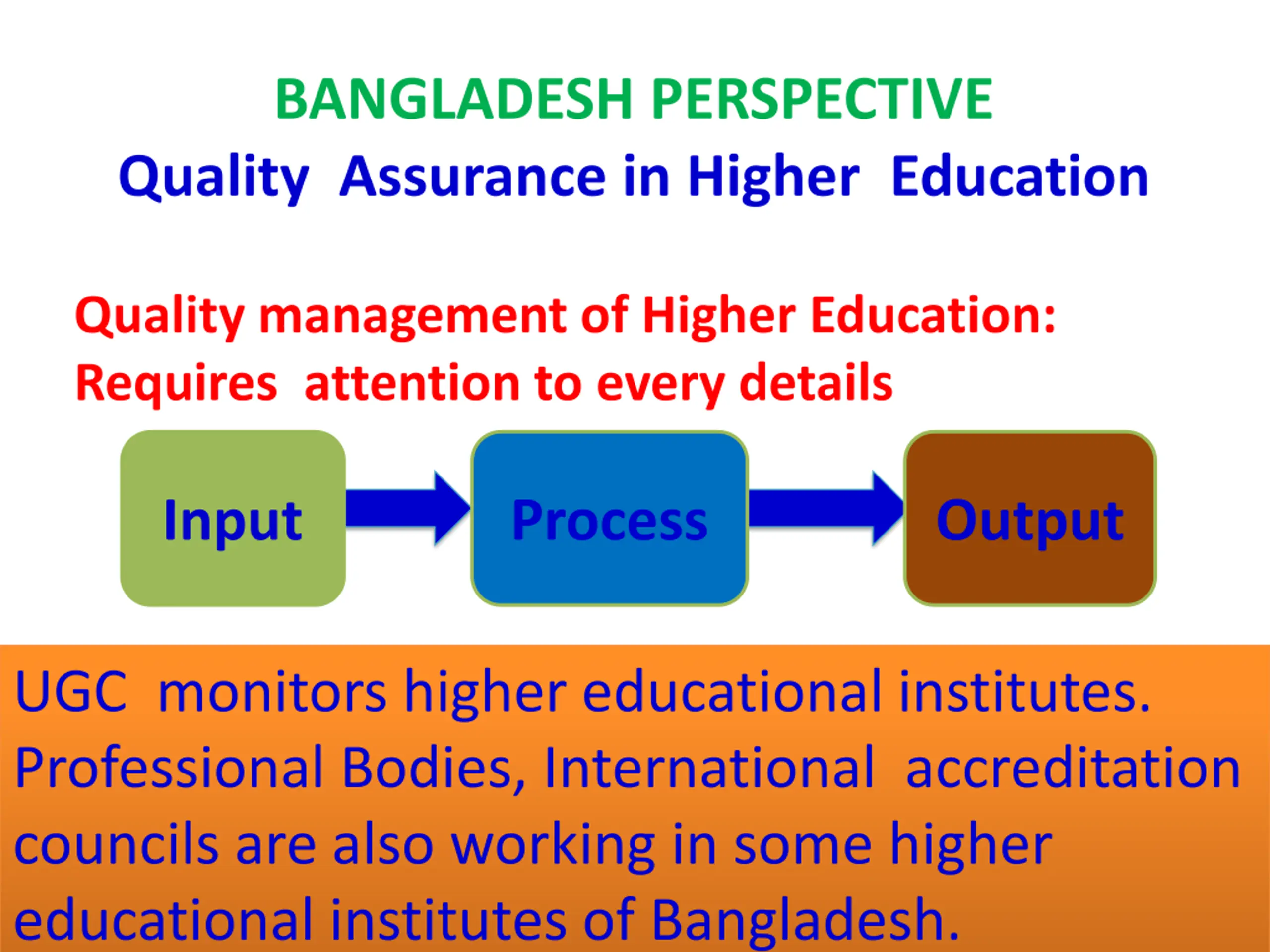 BANGLADESH PERSPECTIVE
Quality Assurance in Higher Education

Quality management of Higher Education:
Requires attention to every details

Input

Process

Output

UGC monitors higher educational institutes. Professional Bodies, International accreditation councils are also working in some higher educational institutes of Bangladesh.